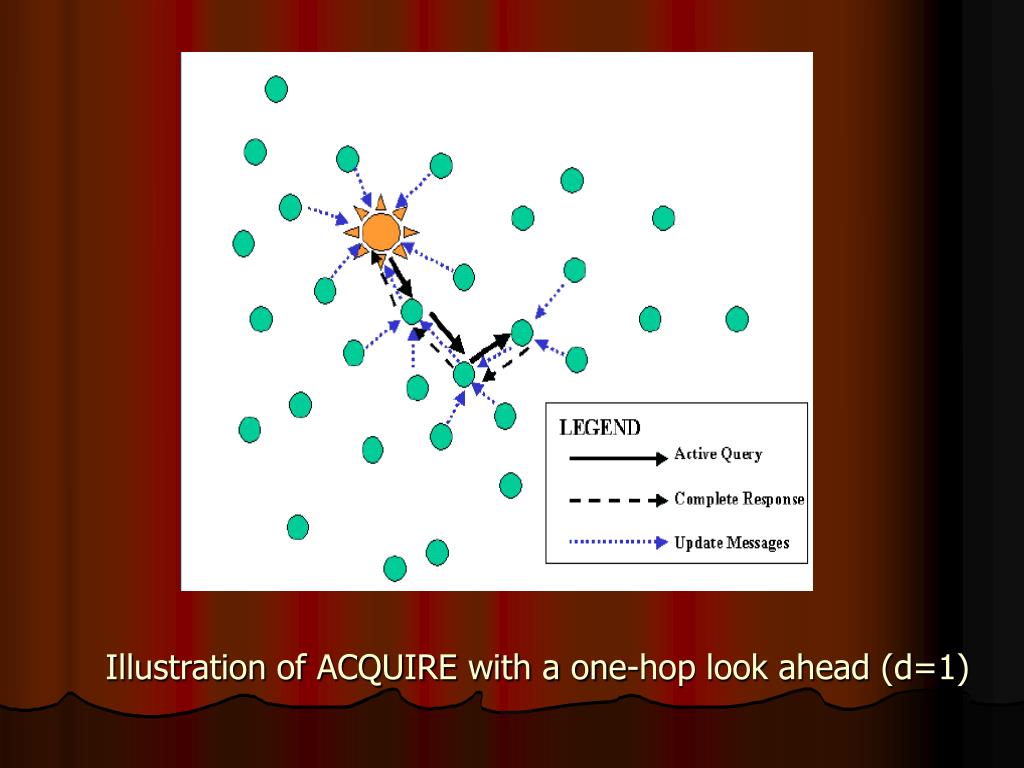 LEGEND
Active Query
Complete Response
Update Messages

Illustration of ACQUIRE with a one-hop look ahead (d=1)